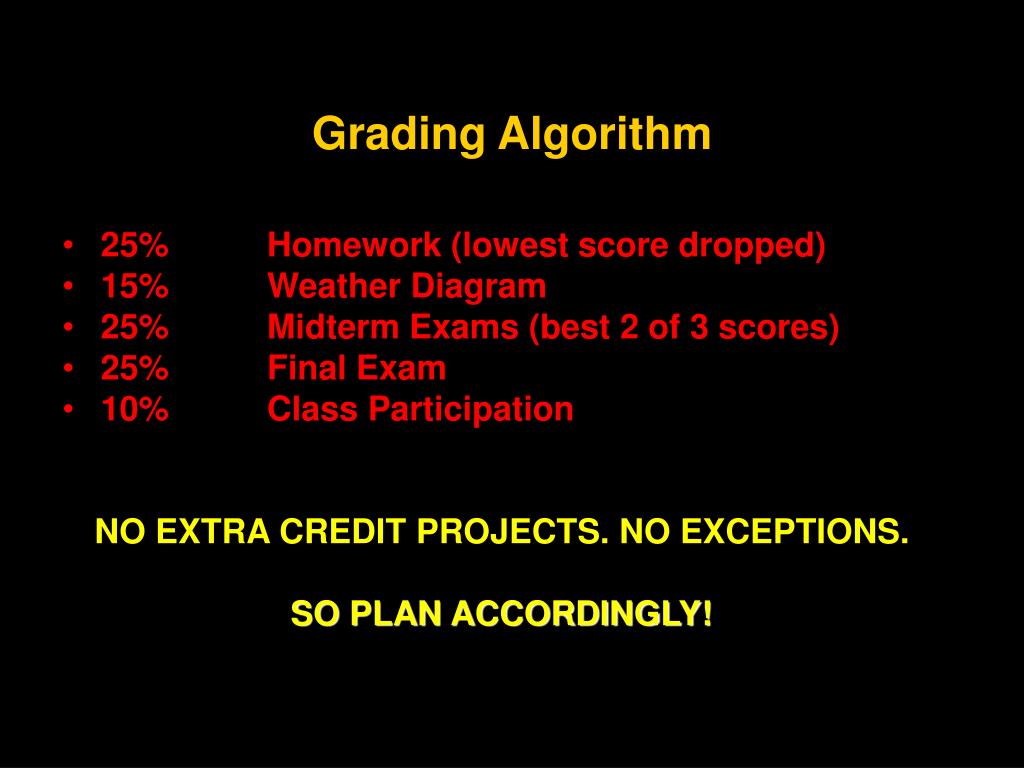 Grading Algorithm

• 25% Homework (lowest score dropped)
• 15% Weather Diagram
• 25% Midterm Exams (best 2 of 3 scores)
• 25% Final Exam
• 10% Class Participation

NO EXTRA CREDIT PROJECTS. NO EXCEPTIONS.

SO PLAN ACCORDINGLY!